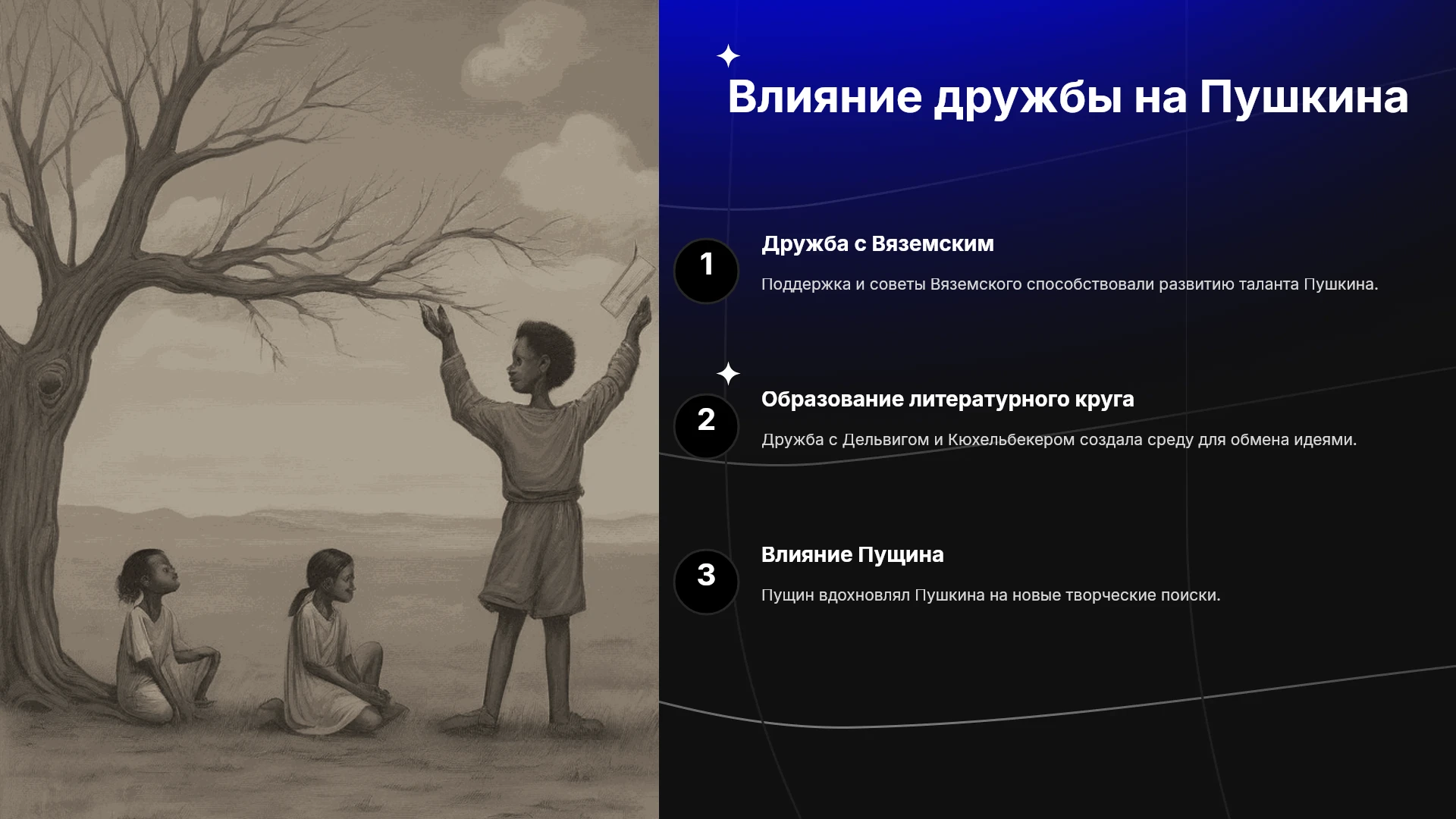 Влияние дружбы на Пушкина

1

Дружба с Вяземским

Поддержка и советы Вяземского способствовали развитию таланта Пушкина.

2

Образование литературного круга

Дружба с Дельвигом и Кюхельбекером создала среду для обмена идеями.

3

Влияние Пущина

Пущин вдохновлял Пушкина на новые творческие поиски.